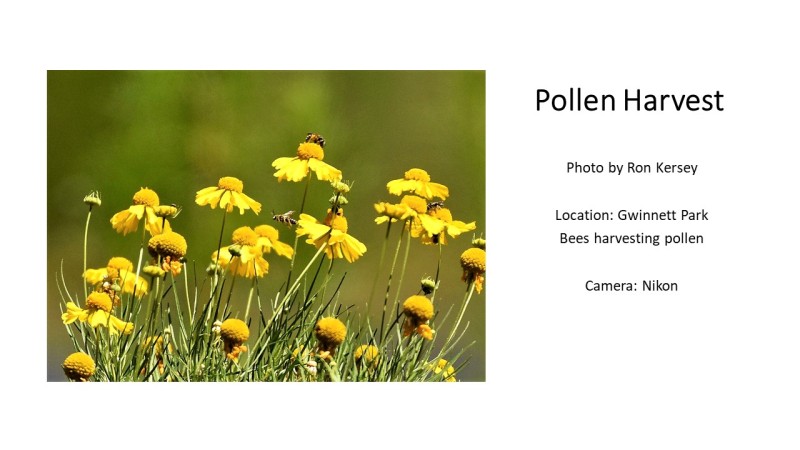 Pollen Harvest

Photo by Ron Kersey

Location: Gwinnett Park
Bees harvesting pollen

Camera: Nikon